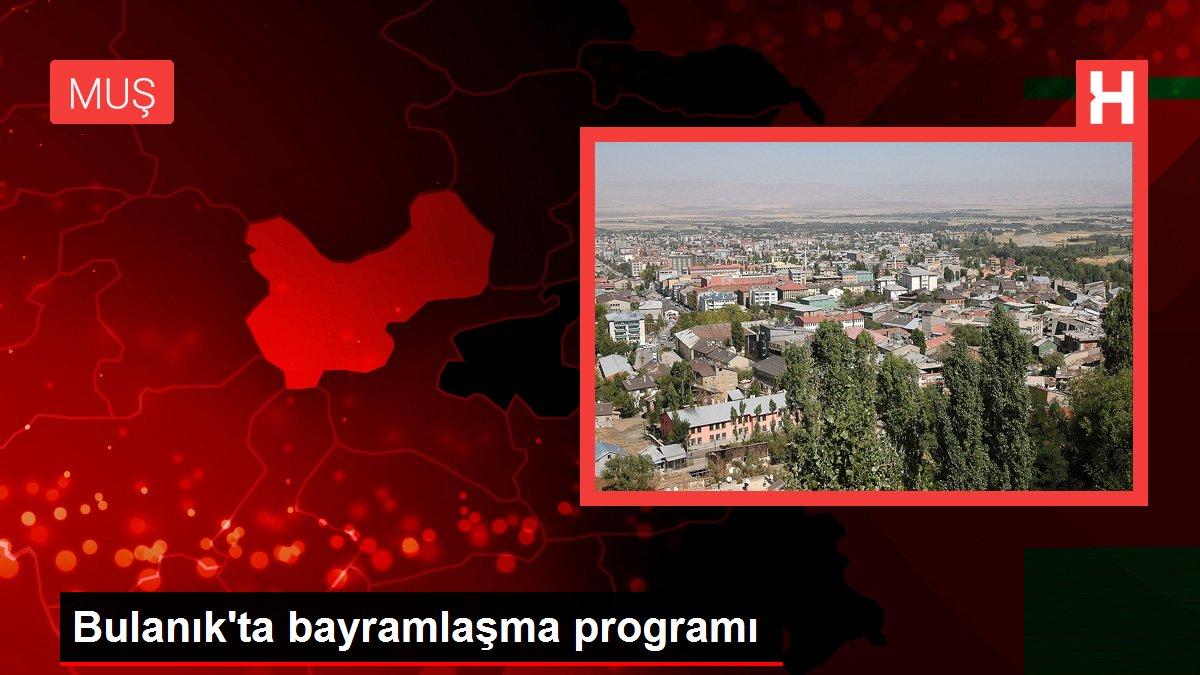 MUŞ

H

Bulanık'ta bayramlaşma programı